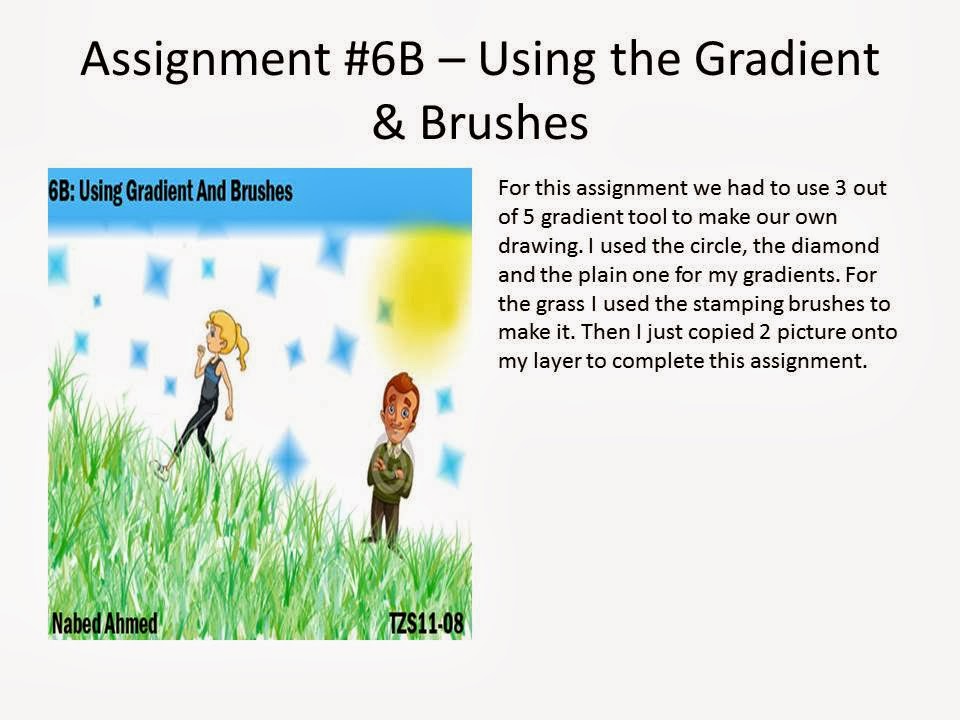 Assignment #6B – Using the Gradient & Brushes

6B: Using Gradient And Brushes

Nabed Ahmed

TZS11-08

For this assignment we had to use 3 out of 5 gradient tool to make our own drawing. I used the circle, the diamond and the plain one for my gradients. For the grass I used the stamping brushes to make it. Then I just copied 2 picture onto my layer to complete this assignment.